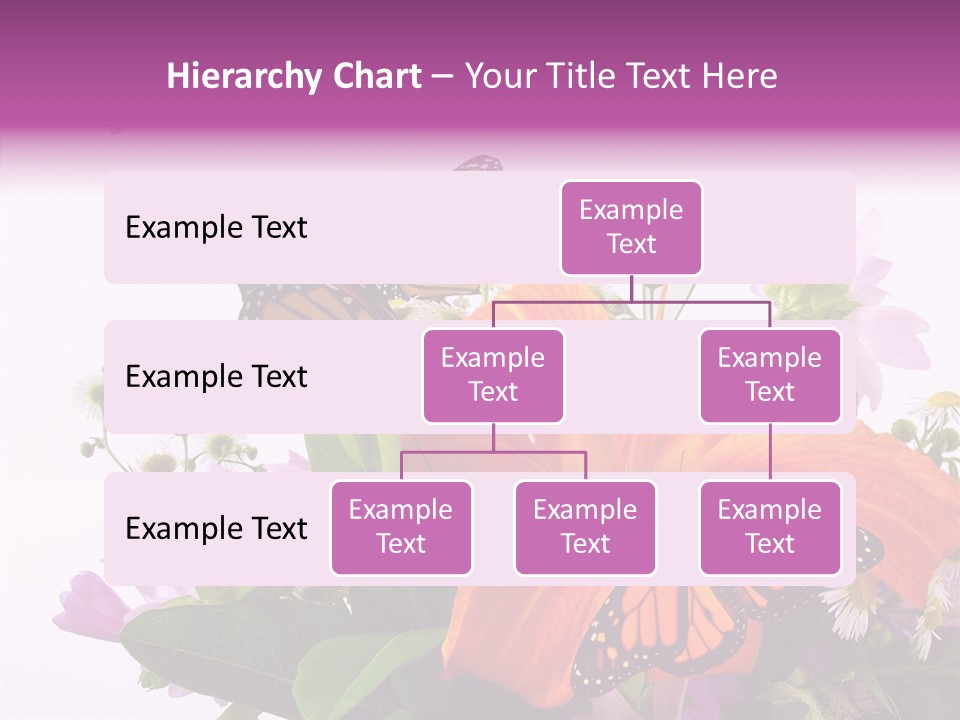 Hierarchy Chart – Your Title Text Here

Example Text

Example Text

Example Text

Example Text

Example Text

Example Text

Example Text

Example Text

Example Text